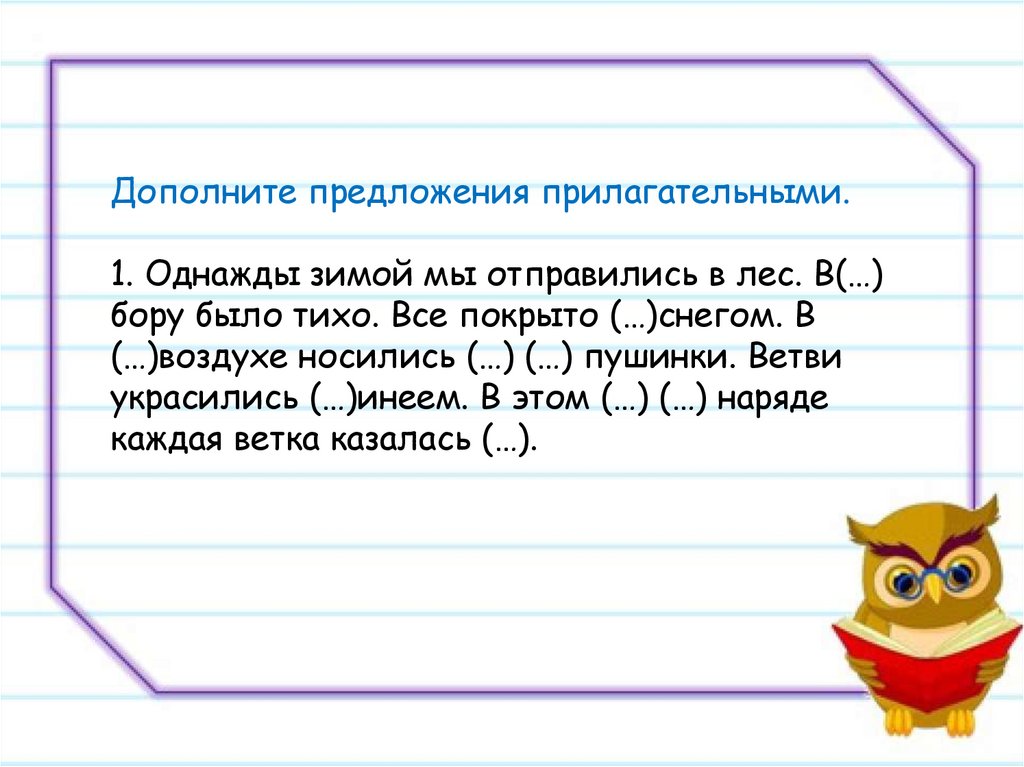 Дополните предложения прилагательными.

1. Однажды зимой мы отправились в лес. В(…) бору было тихо. Все покрыто (…)снегом. В (…)воздухе носились (…) (…) пушинки. Ветви украсились (…)инеем. В этом (…) (…) наряде каждая ветка казалась (…).